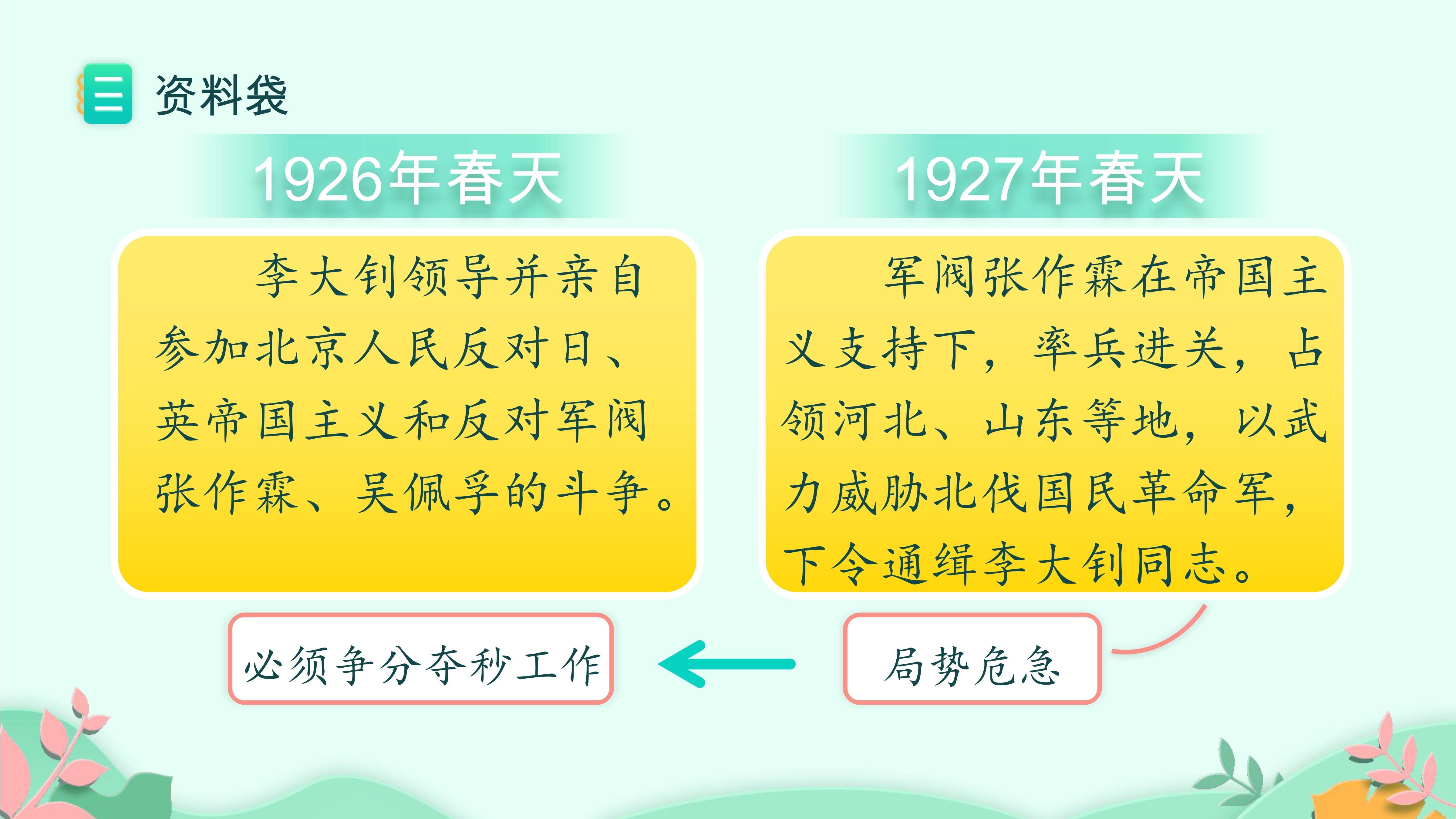 资料袋

1926年春天

李大钊领导并亲自参加北京人民反对日、英帝国主义和反对军阀张作霖、吴佩孚的斗争。

1927年春天

军阀张作霖在帝国主义支持下，率兵进关，占领河北、山东等地，以武力威胁北伐国民革命军，下令通缉李大钊同志。

必须争分夺秒工作

局势危急